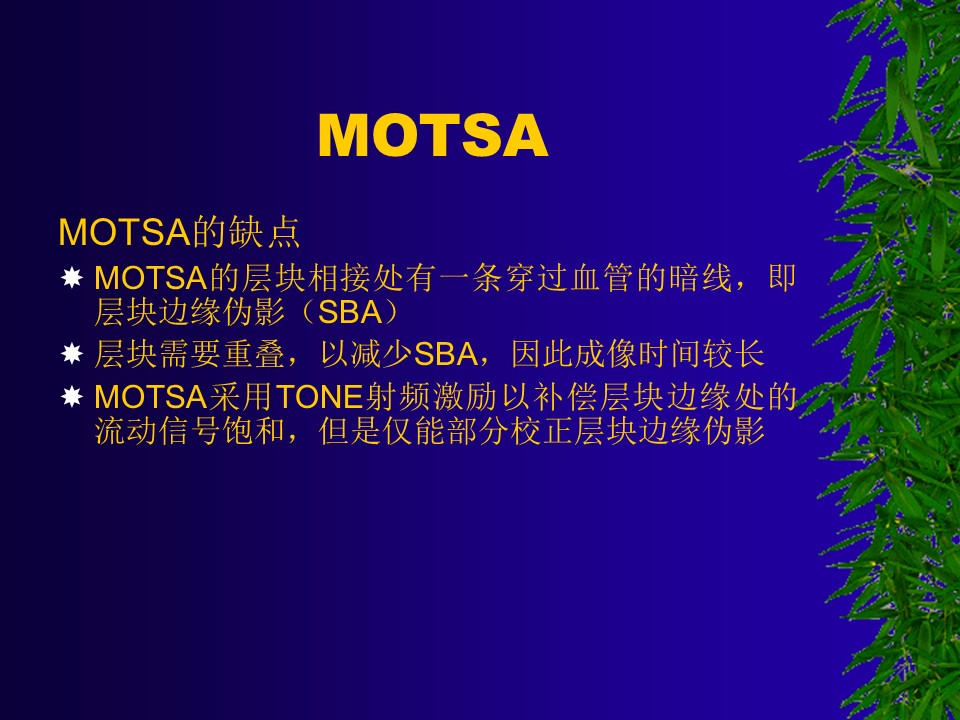 MOTSA

MOTSA的缺点

MOTSA的层块相接处有一条穿过血管的暗线，即层块边缘伪影（SBA）

层块需要重叠，以减少SBA，因此成像时间较长

MOTSA采用TONE射频激励以补偿层块边缘处的流动信号饱和，但是仅能部分校正层块边缘伪影